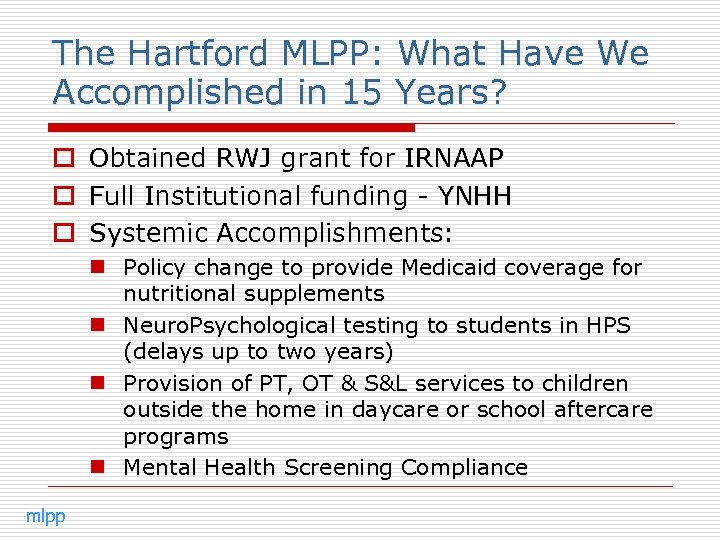 The Hartford MLPP: What Have We Accomplished in 15 Years?

Obtained RWJ grant for IRNAAP

Full Institutional funding - YNHH

Systemic Accomplishments:

Policy change to provide Medicaid coverage for nutritional supplements

NeuroPsychological testing to students in HPS (delays up to two years)

Provision of PT, OT & S&L services to children outside the home in daycare or school aftercare programs

Mental Health Screening Compliance

mlpp